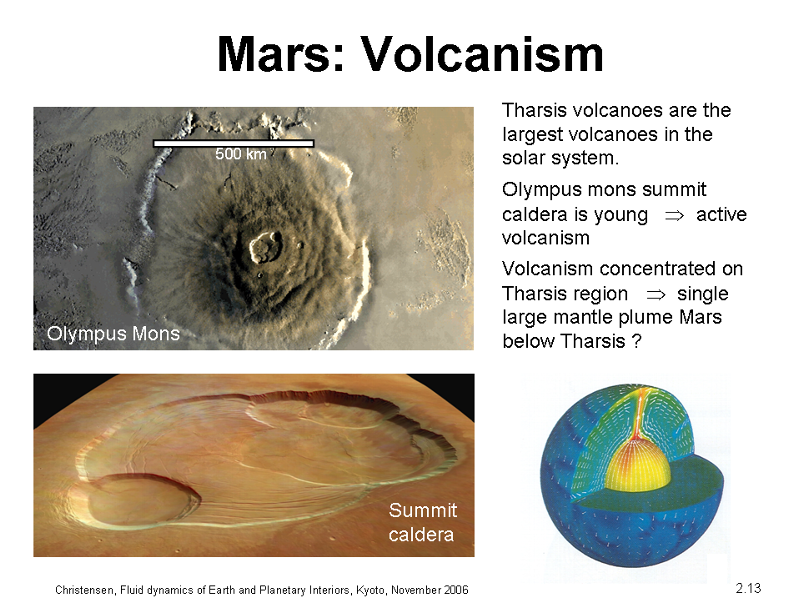 Mars: Volcanism

500 km

Olympus Mons

Tharsis volcanoes are the largest volcanoes in the solar system.

Olympus mons summit caldera is young $\Rightarrow$ active volcanism

Volcanism concentrated on Tharsis region $\Rightarrow$ single large mantle plume Mars below Tharsis ?

Summit caldera

Christensen, Fluid dynamics of Earth and Planetary Interiors, Kyoto, November 2006

2.13